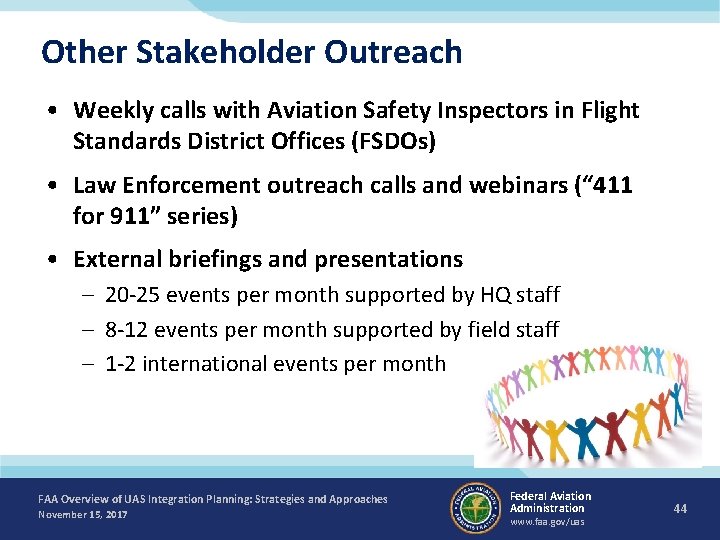 Other Stakeholder Outreach

• Weekly calls with Aviation Safety Inspectors in Flight Standards District Offices (FSDOs)

• Law Enforcement outreach calls and webinars ("411 for 911" series)

• External briefings and presentations
– 20-25 events per month supported by HQ staff
– 8-12 events per month supported by field staff
– 1-2 international events per month

FAA Overview of UAS Integration Planning: Strategies and Approaches
November 15, 2017

FEDERAL AVIATION ADMINISTRATION

Federal Aviation Administration
www.faa.gov/uas

44